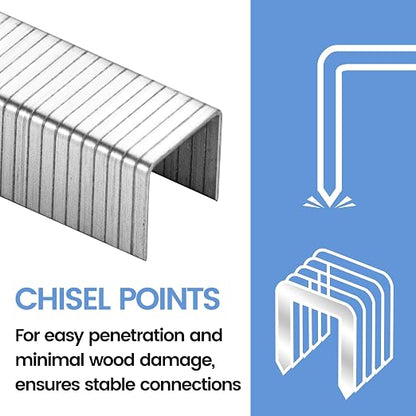 CHISEL POINTS

For easy penetration and minimal wood damage, ensures stable connections